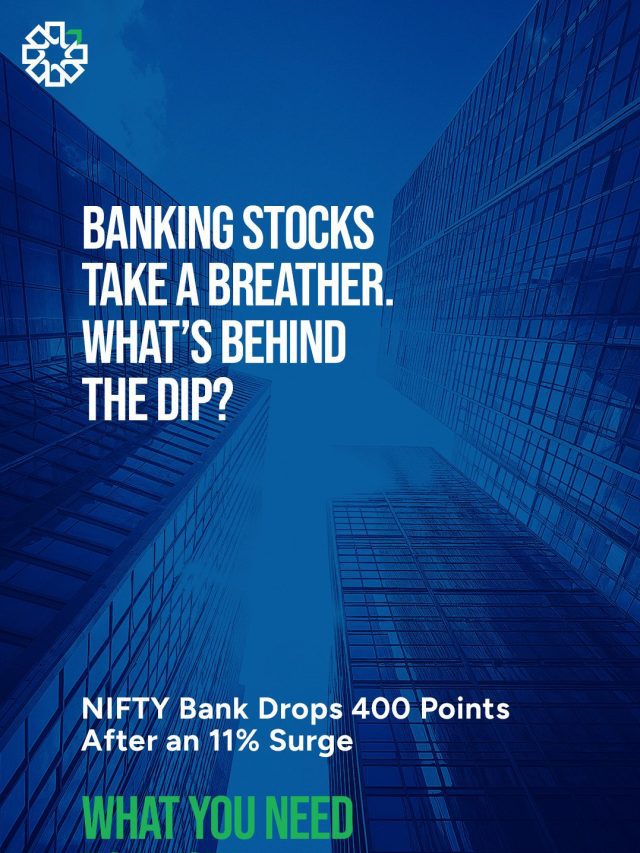 BANKING STOCKS TAKE A BREATHER. WHAT'S BEHIND THE DIP?

NIFTY Bank Drops 400 Points After an 11% Surge

WHAT YOU NEED